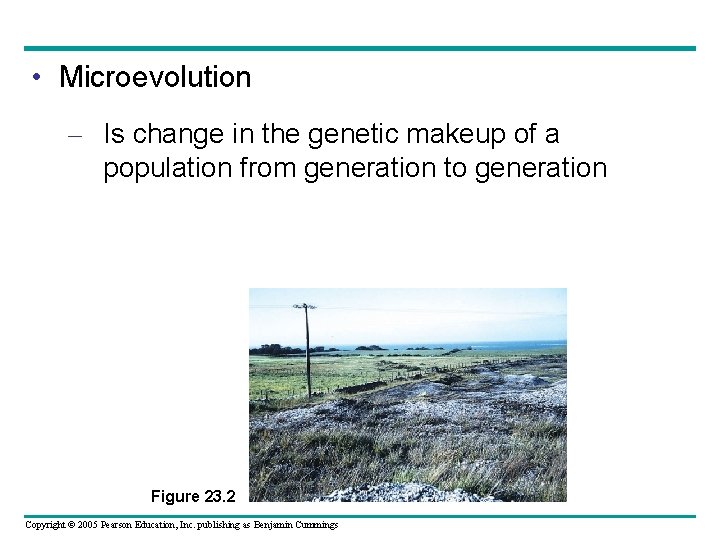 • Microevolution

– Is change in the genetic makeup of a population from generation to generation

Figure 23.2

Copyright © 2005 Pearson Education, Inc. publishing as Benjamin Cummings